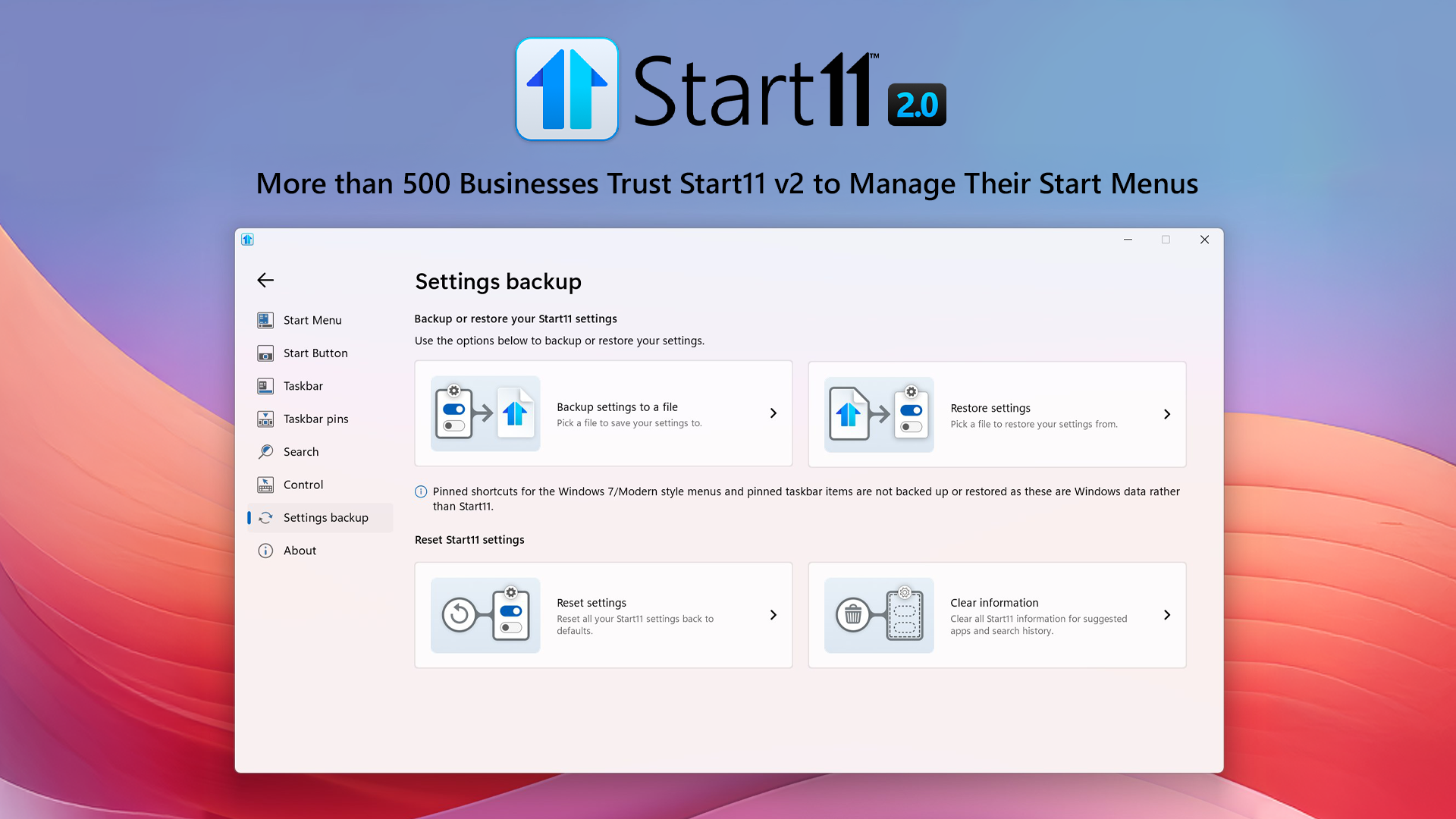 Start11™ 2.0

More than 500 Businesses Trust Start11 v2 to Manage Their Start Menus

Start Menu
Start Button
Taskbar
Taskbar pins
Search
Control
Settings backup
About

Settings backup

Backup or restore your Start11 settings

Use the options below to backup or restore your settings.

Backup settings to a file
Pick a file to save your settings to.

Restore settings
Pick a file to restore your settings from.

Pinned shortcuts for the Windows 7/Modern style menus and pinned taskbar items are not backed up or restored as these are Windows data rather than Start11.

Reset Start11 settings

Reset settings
Reset all your Start11 settings back to defaults.

Clear information
Clear all Start11 information for suggested apps and search history.